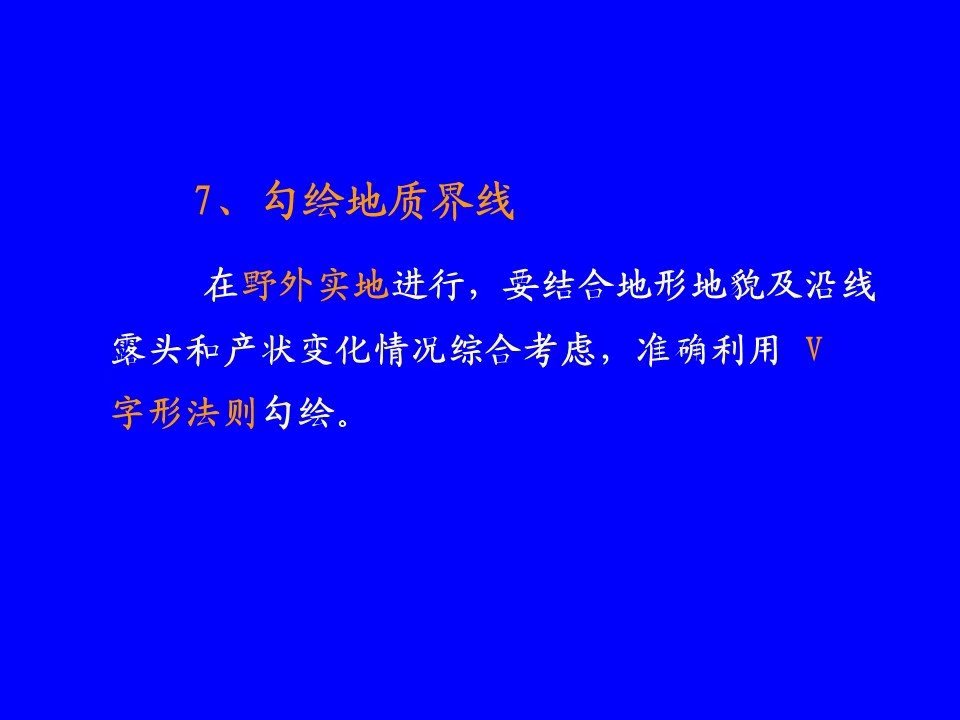 7、勾绘地质界线

在野外实地进行，要结合地形地貌及沿线露头和产状变化情况综合考虑，准确利用 V 字形法则勾绘。